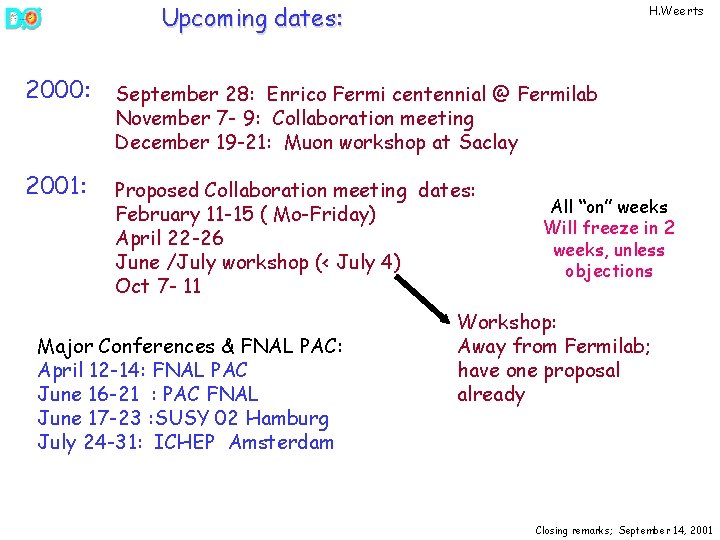 DØ

Upcoming dates:

H.Weerts

2000: September 28: Enrico Fermi centennial @ Fermilab
November 7- 9: Collaboration meeting
December 19-21: Muon workshop at Saclay

2001: Proposed Collaboration meeting dates:
February 11-15 ( Mo-Friday)
April 22-26
June /July workshop (< July 4)
Oct 7- 11

All "on" weeks
Will freeze in 2 weeks, unless objections

Workshop:
Away from Fermilab; have one proposal already

Major Conferences & FNAL PAC:
April 12-14: FNAL PAC
June 16-21 : PAC FNAL
June 17-23 :SUSY 02 Hamburg
July 24-31: ICHEP Amsterdam

Closing remarks; September 14, 2001